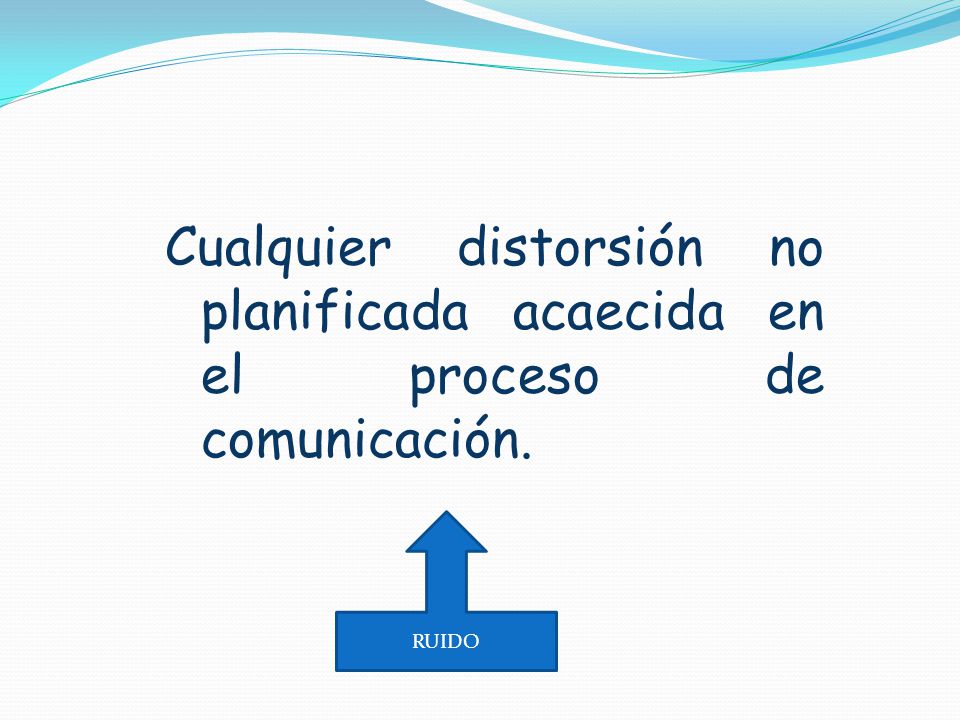 Cualquier distorsión no planificada acaecida en el proceso de comunicación.

RUIDO